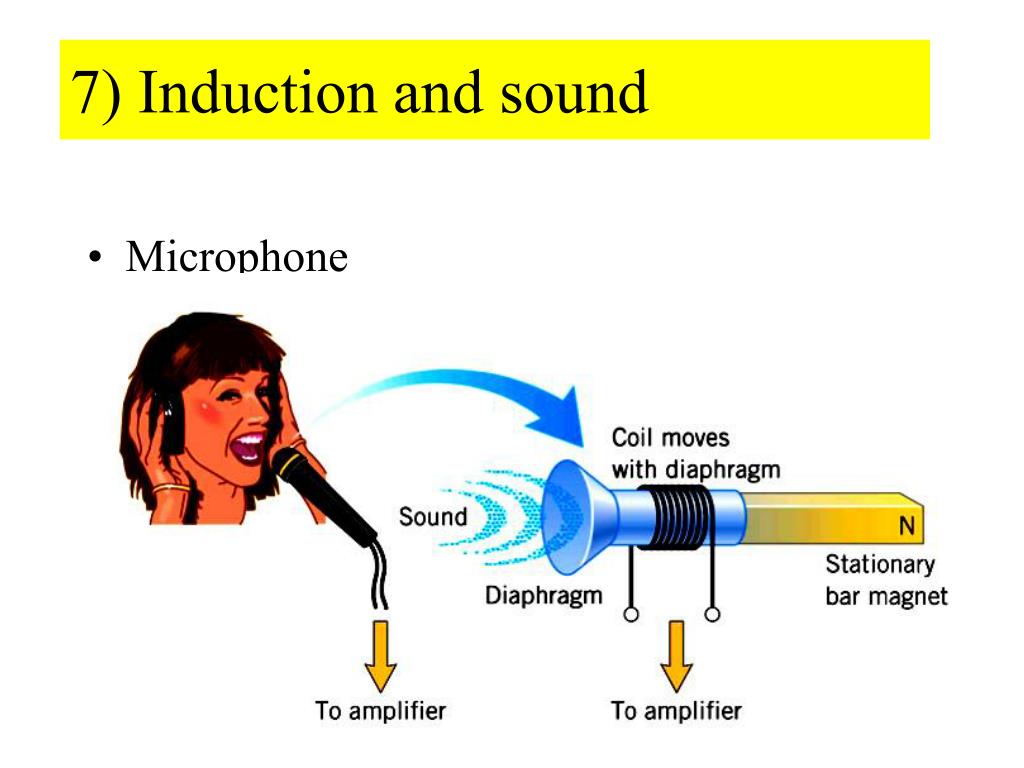 7) Induction and sound

• Microphone

Coil moves with diaphragm

Sound

N

Stationary bar magnet

Diaphragm

To amplifier

To amplifier